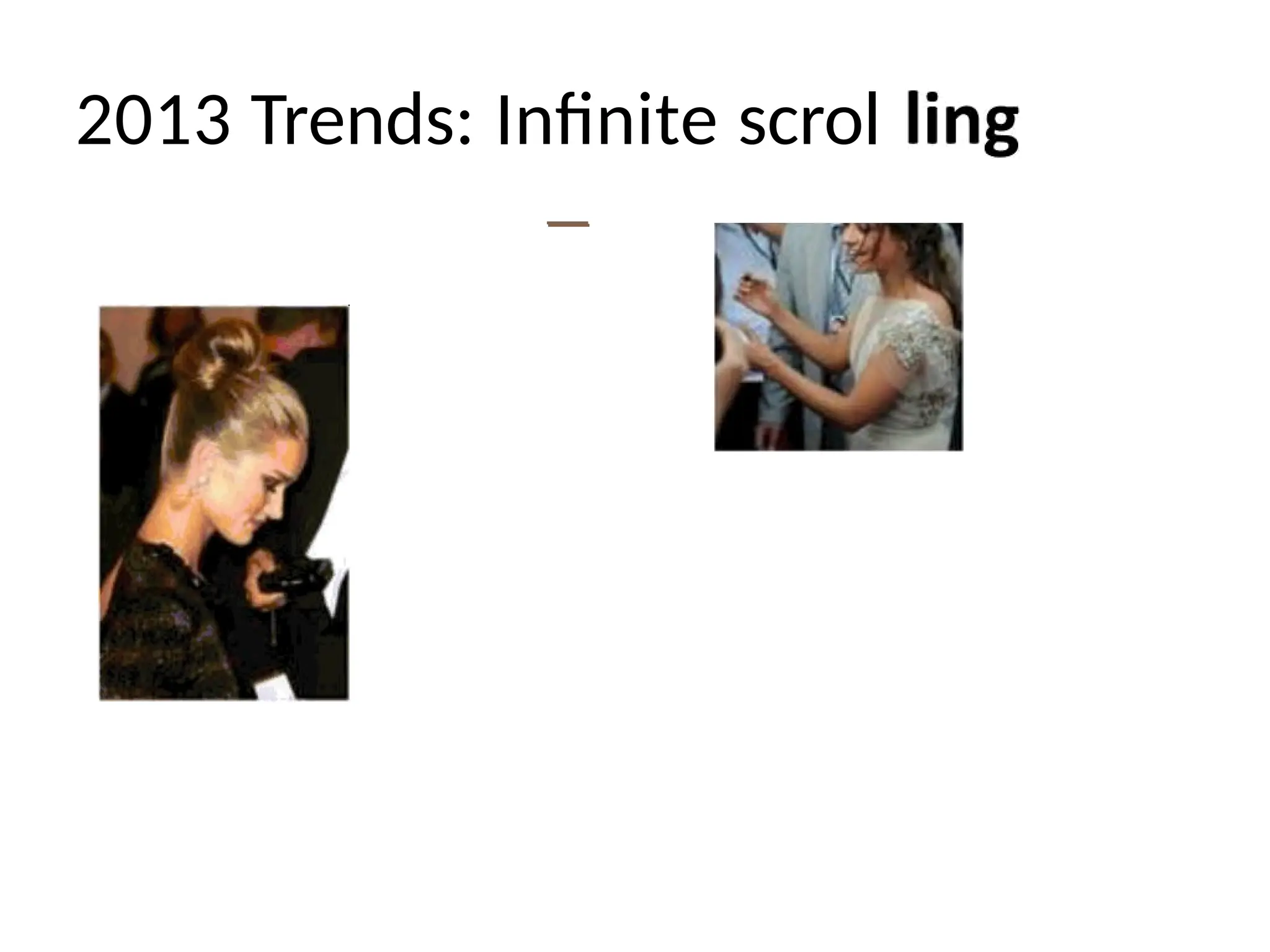 2013 Trends: Infinite scrol ling